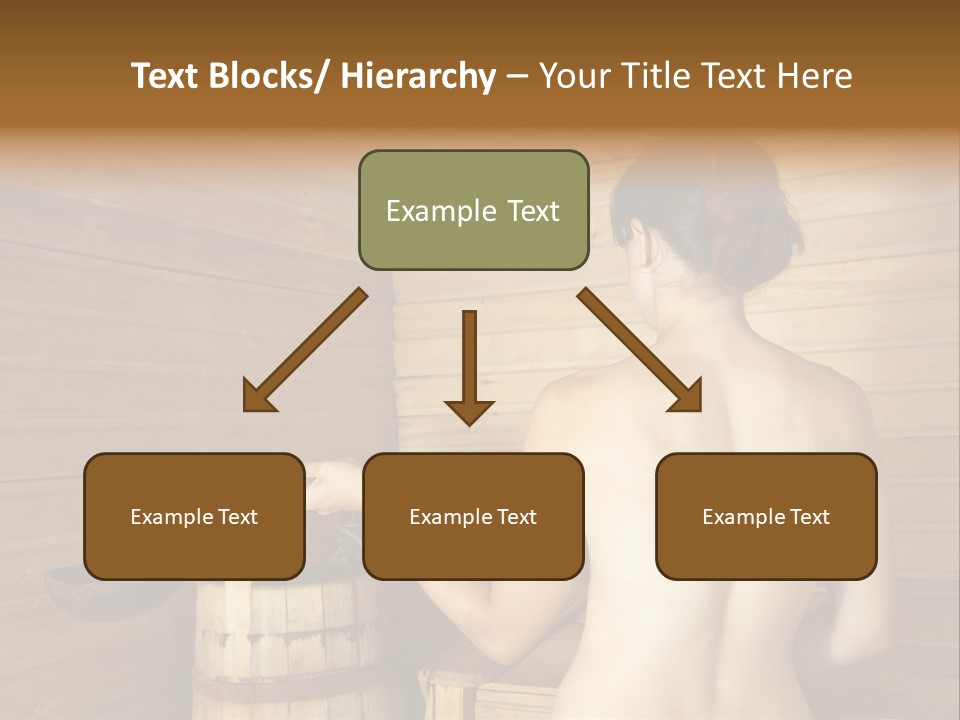 Text Blocks/ Hierarchy – Your Title Text Here

Example Text

Example Text

Example Text

Example Text